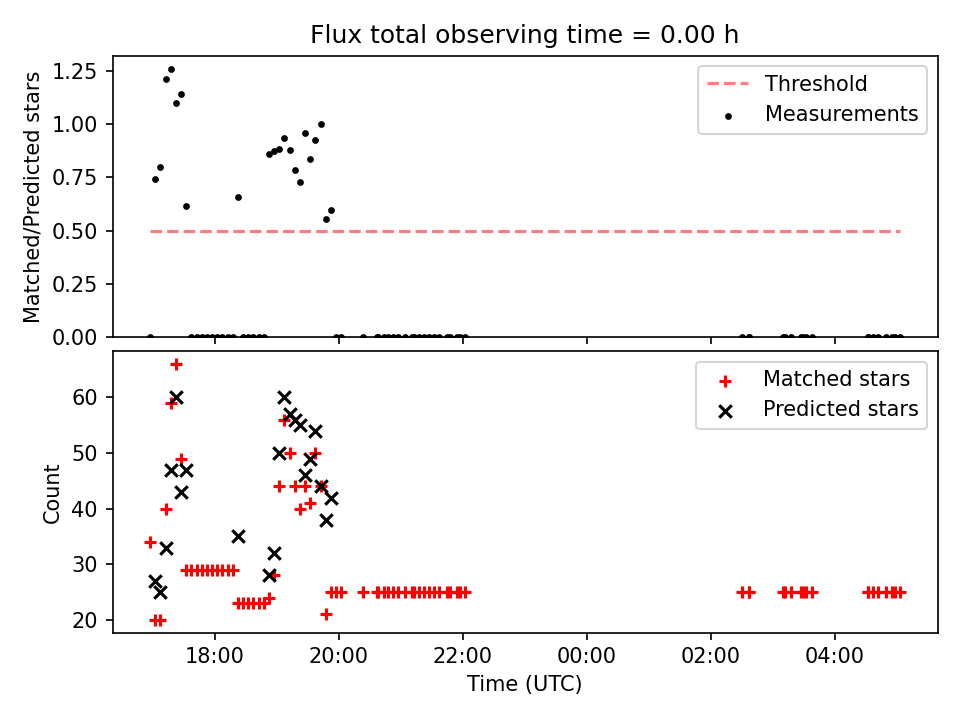 Flux total observing time = 0.00 h

Matched/Predicted stars

1.25
1.00
0.75
0.50
0.25
0.00

Threshold
Measurements

Count

60
50
40
30
20

Matched stars
Predicted stars

18:00
20:00
22:00
00:00
02:00
04:00

Time (UTC)